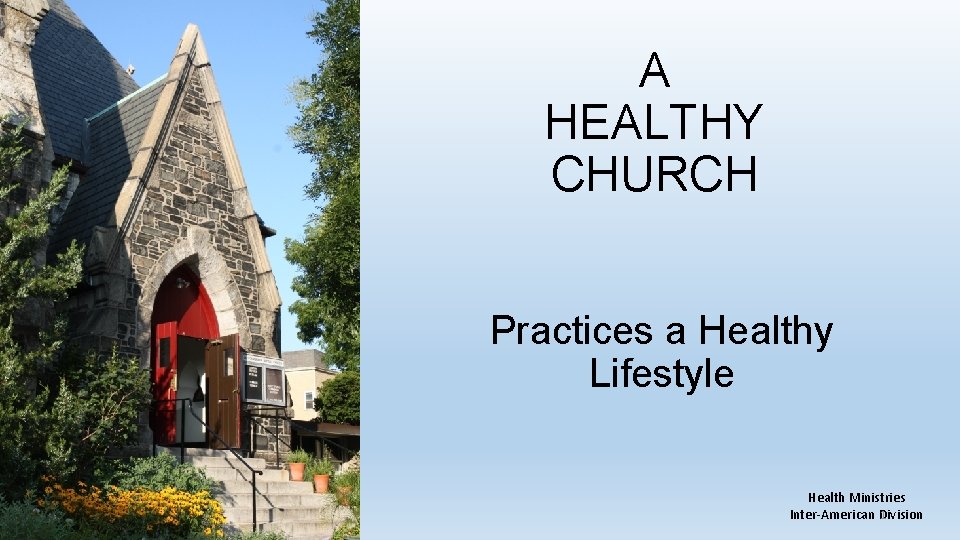 A
HEALTHY
CHURCH

Practices a Healthy Lifestyle

Health Ministries
Inter-American Division